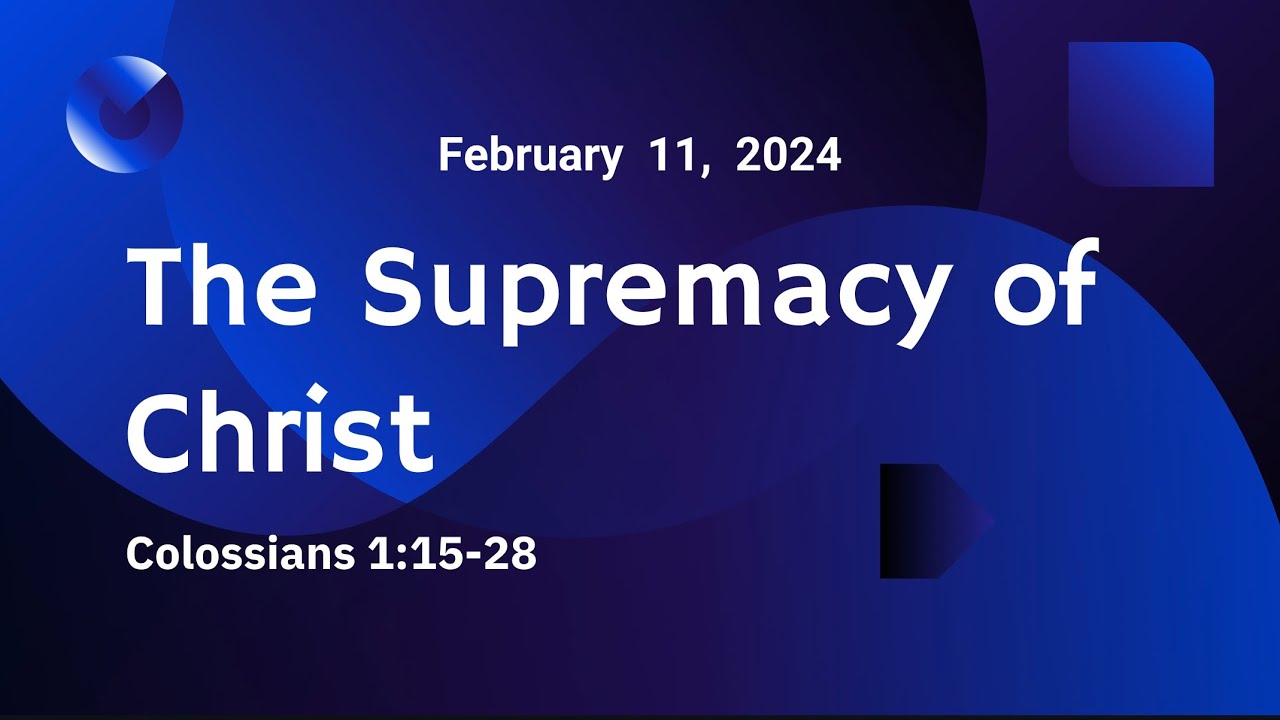 February 11, 2024

The Supremacy of Christ

Colossians 1:15-28